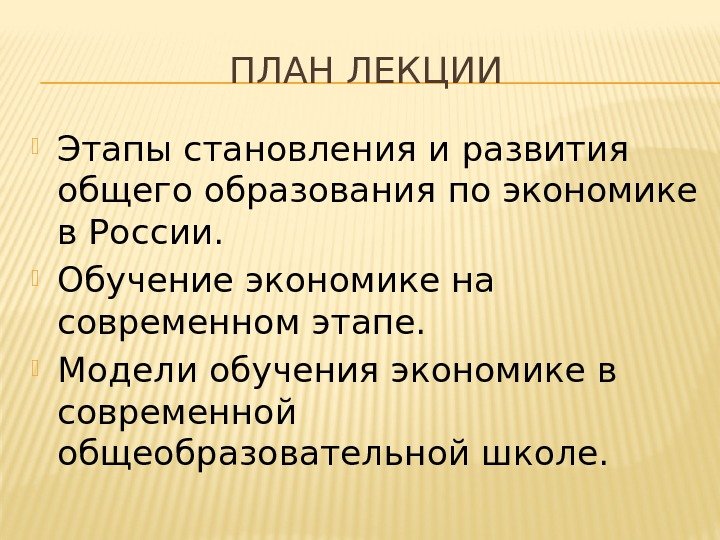 ПЛАН ЛЕКЦИИ

Этапы становления и развития общего образования по экономике в России.

Обучение экономике на современном этапе.

Модели обучения экономике в современной общеобразовательной школе.